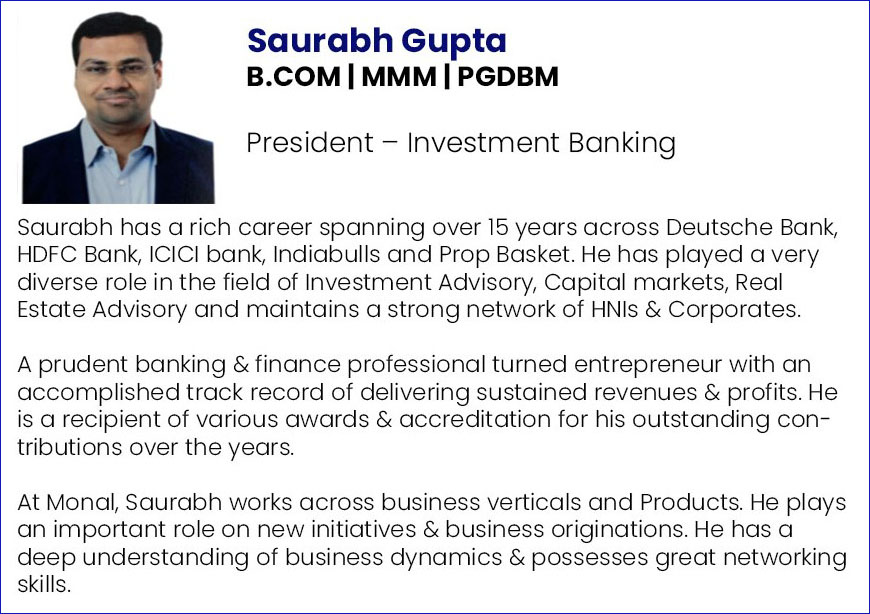 Saurabh Gupta
B.COM | MMM | PGDBM

President – Investment Banking

Saurabh has a rich career spanning over 15 years across Deutsche Bank, HDFC Bank, ICICI bank, Indiabulls and Prop Basket. He has played a very diverse role in the field of Investment Advisory, Capital markets, Real Estate Advisory and maintains a strong network of HNIs & Corporates.

A prudent banking & finance professional turned entrepreneur with an accomplished track record of delivering sustained revenues & profits. He is a recipient of various awards & accreditation for his outstanding contributions over the years.

At Monal, Saurabh works across business verticals and Products. He plays an important role on new initiatives & business originations. He has a deep understanding of business dynamics & possesses great networking skills.